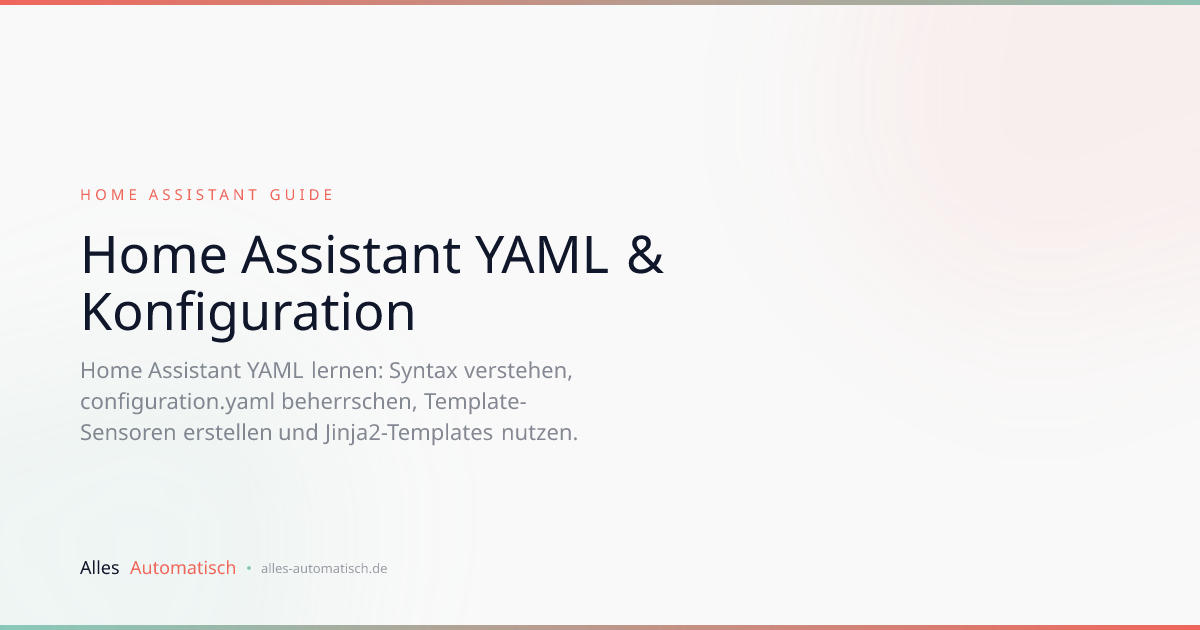 HOME ASSISTANT GUIDE

Home Assistant YAML & Konfiguration

Home Assistant YAML lernen: Syntax verstehen, configuration.yaml beherrschen, Template-Sensoren erstellen und Jinja2-Templates nutzen.

Alles Automatisch • alles-automatisch.de